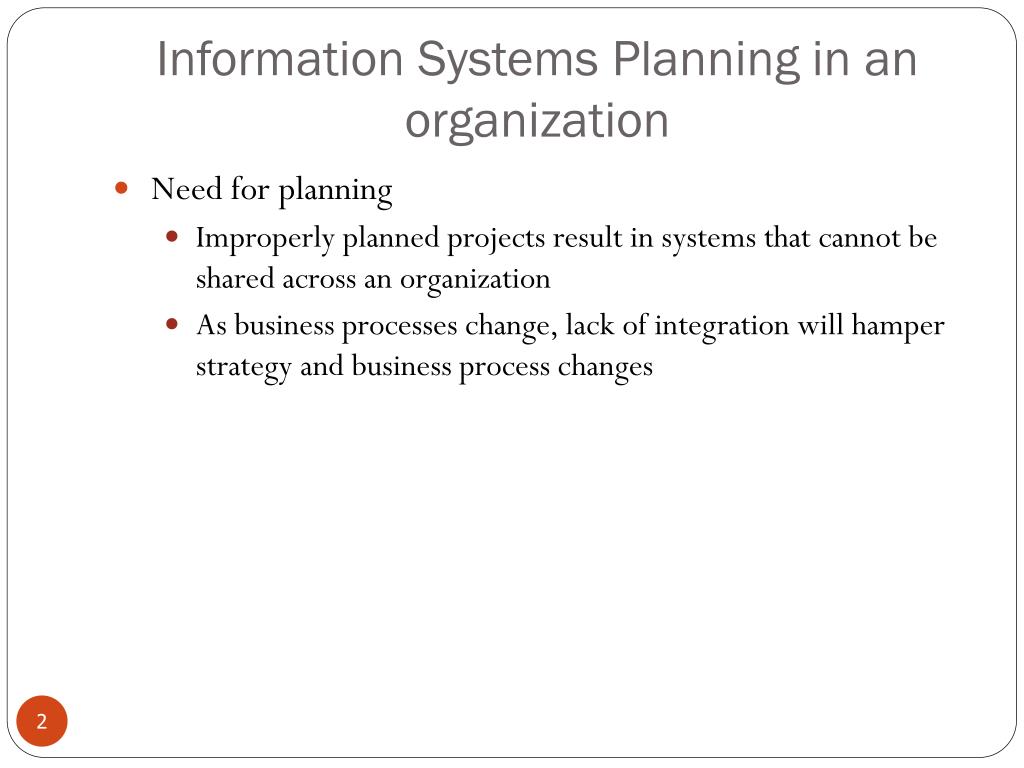 Information Systems Planning in an organization

- Need for planning
  - Improperly planned projects result in systems that cannot be shared across an organization
  - As business processes change, lack of integration will hamper strategy and business process changes

2